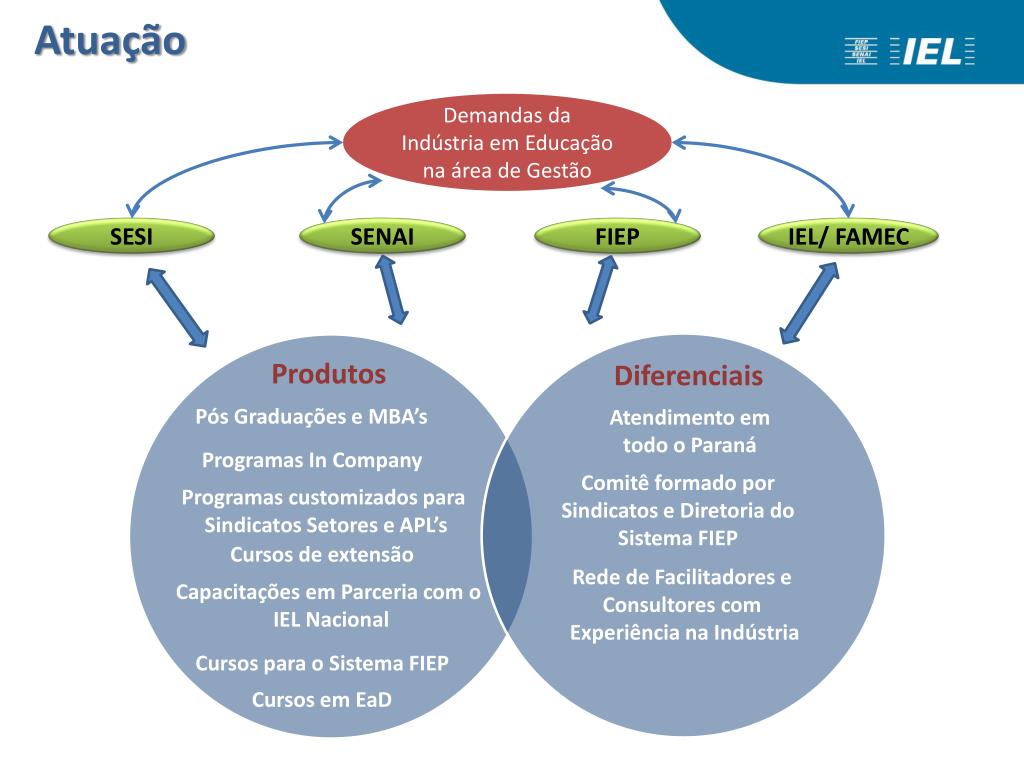 Atuação

FIEP SESI SENAI IEL IEL

Demandas da Indústria em Educação na área de Gestão

SESI

SENAI

FIEP

IEL/ FAMEC

Produtos

Pós Graduações e MBA's

Programas In Company

Programas customizados para Sindicatos Setores e APL's

Cursos de extensão

Capacitações em Parceria com o IEL Nacional

Cursos para o Sistema FIEP

Cursos em EaD

Diferenciais

Atendimento em todo o Paraná

Comitê formado por Sindicatos e Diretoria do Sistema FIEP

Rede de Facilitadores e Consultores com Experiência na Indústria